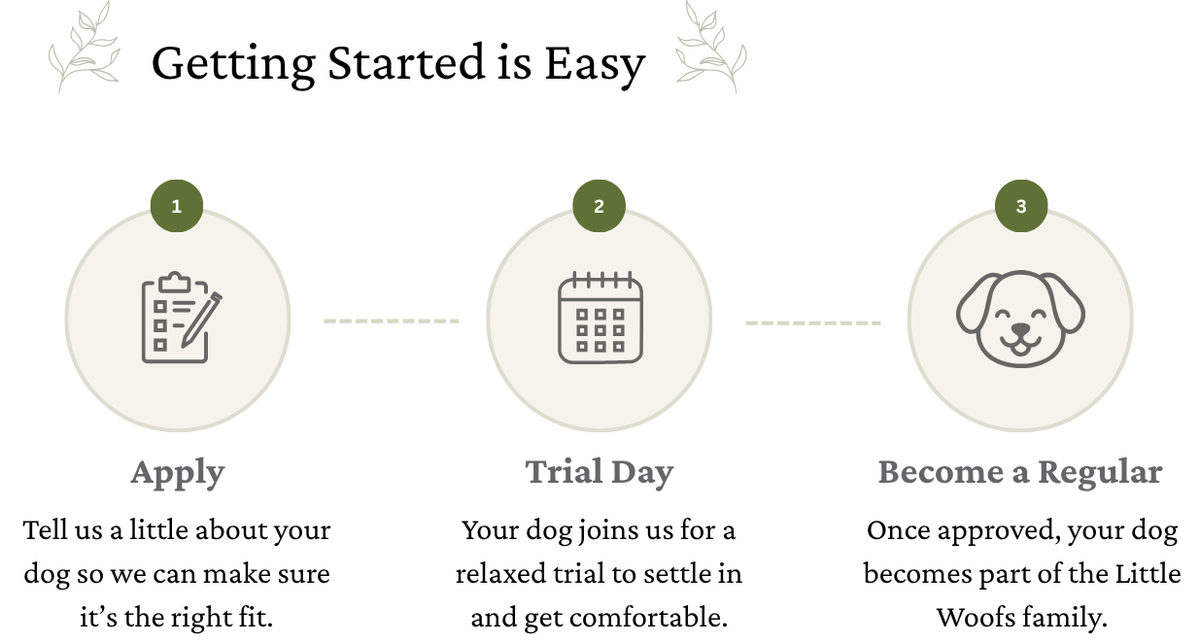 Getting Started is Easy

1

Apply

Tell us a little about your dog so we can make sure it’s the right fit.

2

Trial Day

Your dog joins us for a relaxed trial to settle in and get comfortable.

3

Become a Regular

Once approved, your dog becomes part of the Little Woofs family.